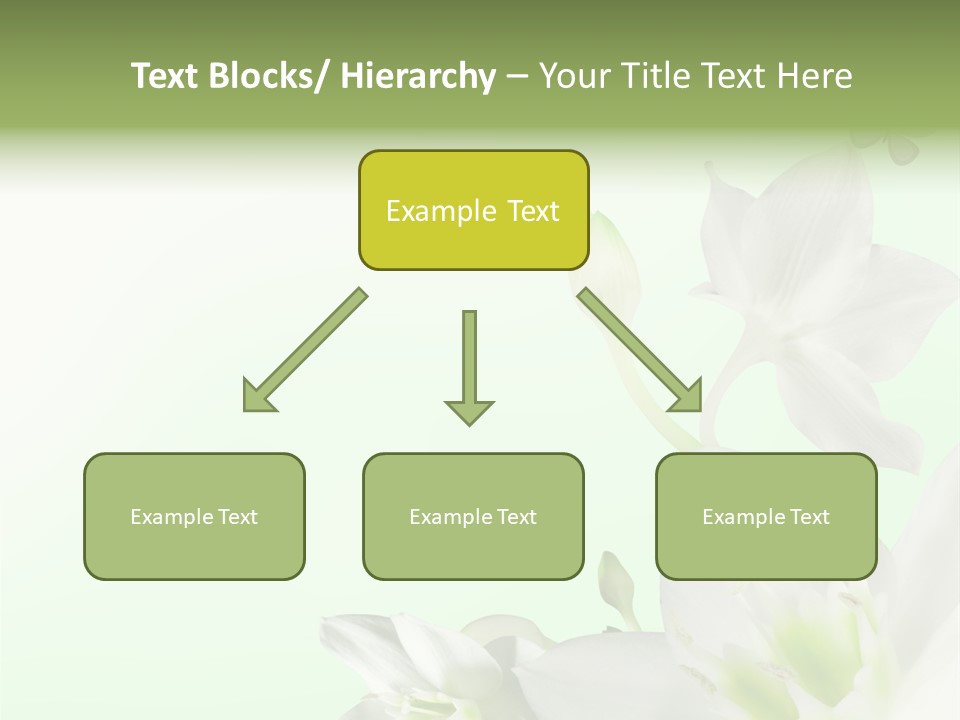 Text Blocks/ Hierarchy – Your Title Text Here

Example Text

Example Text

Example Text

Example Text